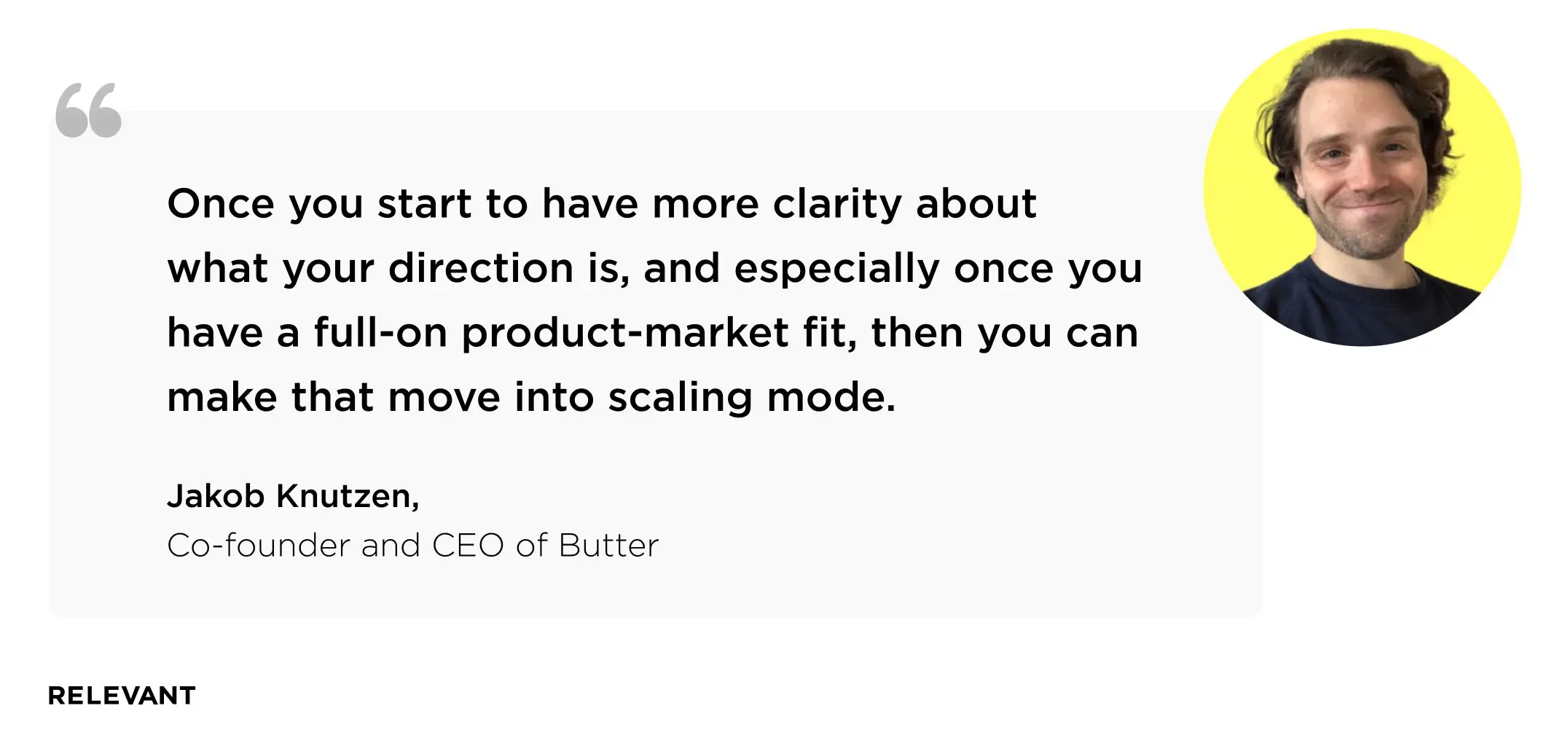 “

Once you start to have more clarity about what your direction is, and especially once you have a full-on product-market fit, then you can make that move into scaling mode.

Jakob Knutzen,
Co-founder and CEO of Butter

RELEVANT